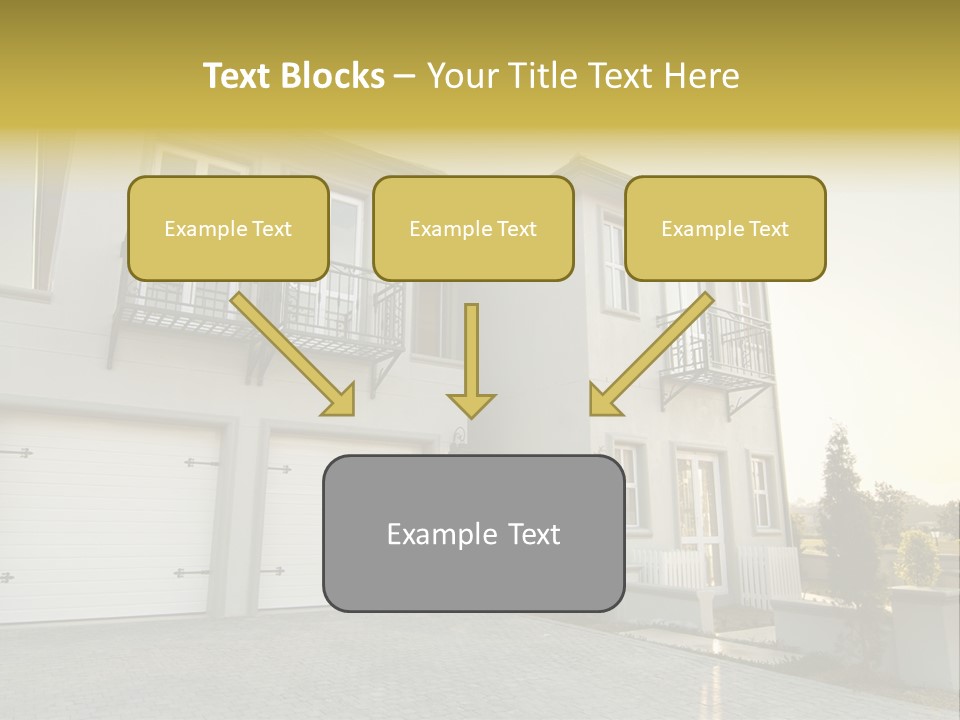 Text Blocks – Your Title Text Here

Example Text

Example Text

Example Text

Example Text